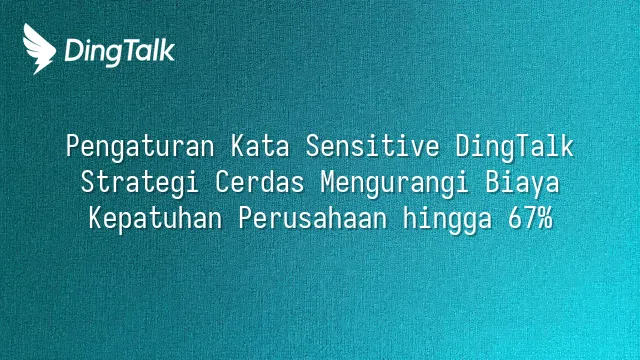 DingTalk

Pengaturan Kata Sensitive DingTalk Strategi Cerdas Mengurangi Biaya Kepatuhan Perusahaan hingga 67%